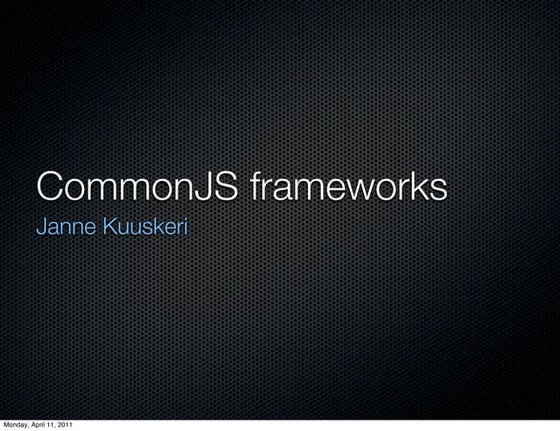 CommonJS frameworks
Janne Kuuskeri

Monday, April 11, 2011